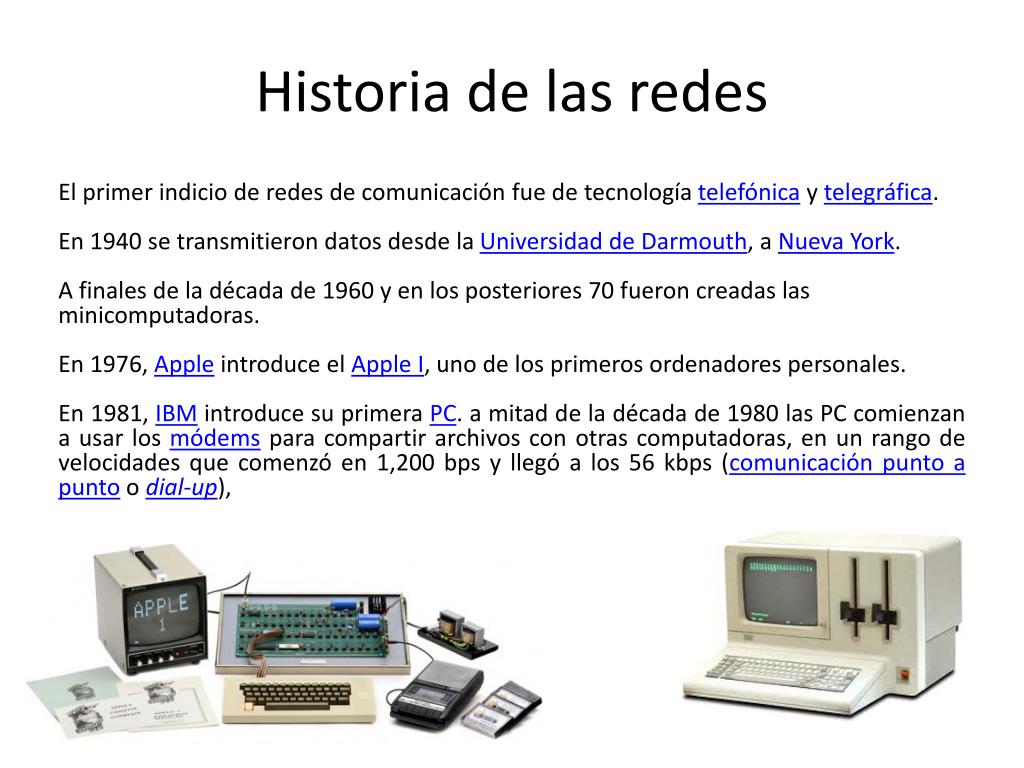 Historia de las redes

El primer indicio de redes de comunicación fue de tecnología telefónica y telegráfica.

En 1940 se transmitieron datos desde la Universidad de Darmouth, a Nueva York.

A finales de la década de 1960 y en los posteriores 70 fueron creadas las minicomputadoras.

En 1976, Apple introduce el Apple I, uno de los primeros ordenadores personales.

En 1981, IBM introduce su primera PC. a mitad de la década de 1980 las PC comienzan a usar los módems para compartir archivos con otras computadoras, en un rango de velocidades que comenzó en 1,200 bps y llegó a los 56 kbps (comunicación punto a punto o dial-up),

APPLE 1